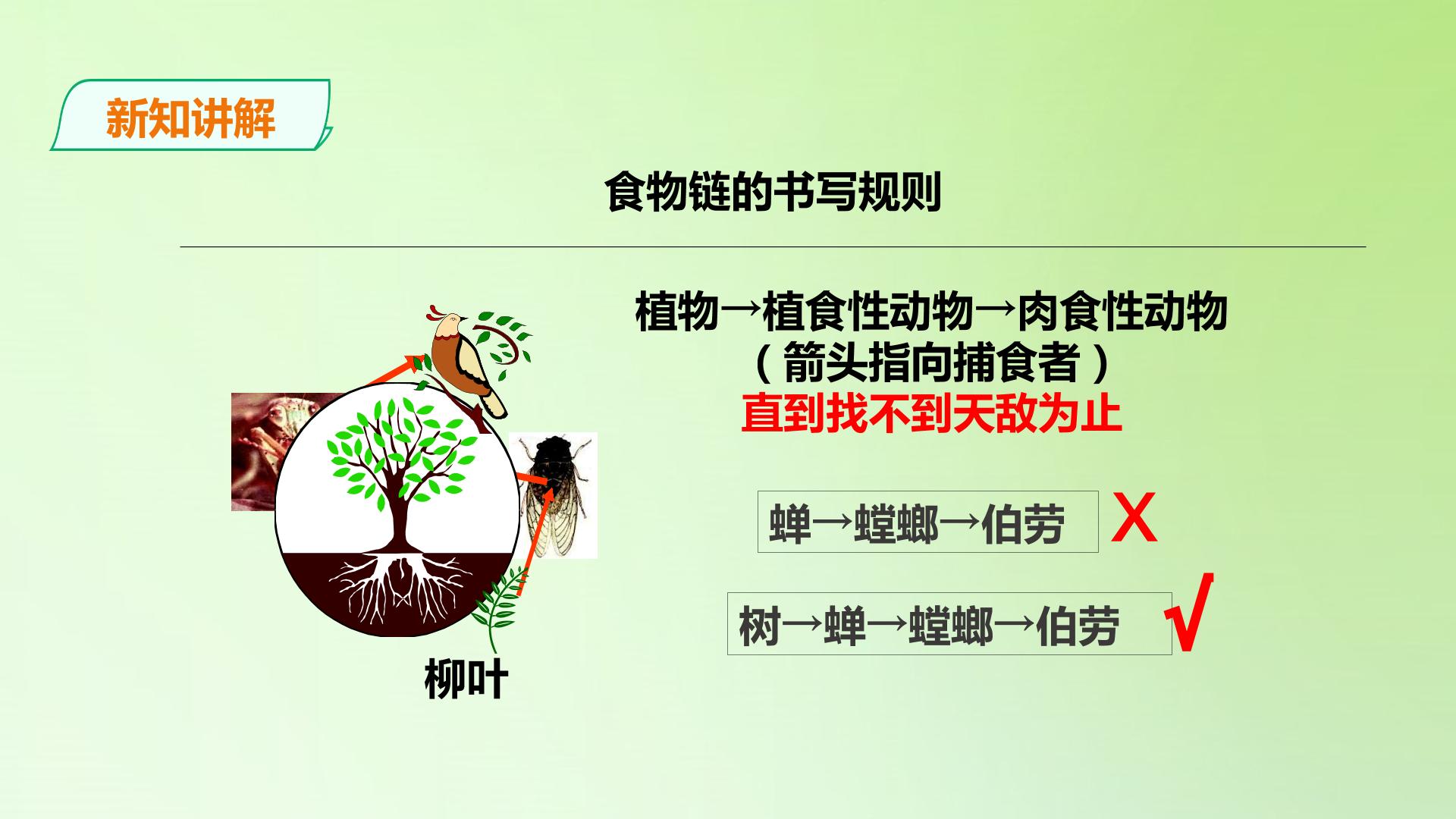 新知讲解

食物链的书写规则

植物→植食性动物→肉食性动物
（箭头指向捕食者）
直到找不到天敌为止

蝉→螳螂→伯劳 X

树→蝉→螳螂→伯劳 √

柳叶